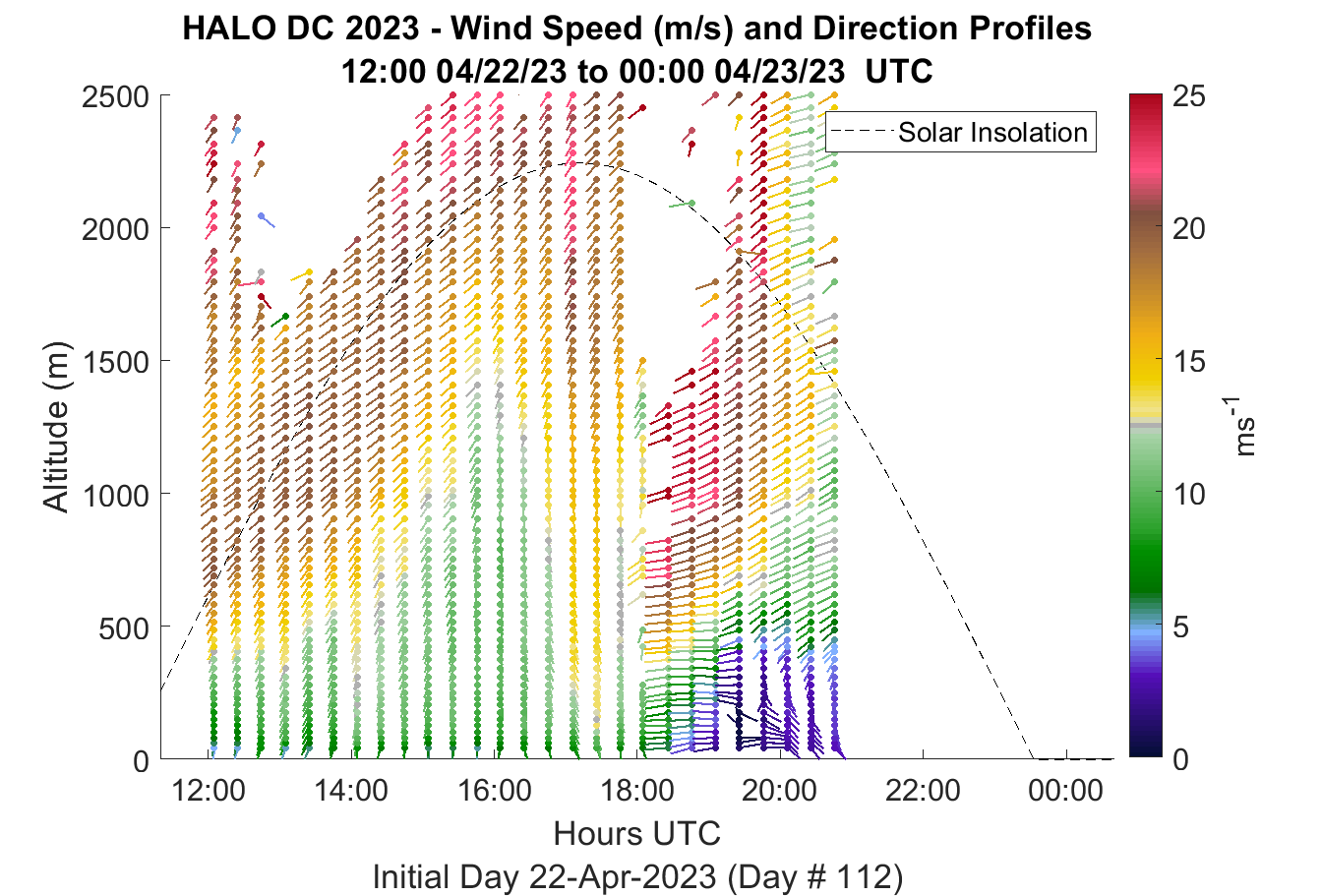 HALO DC 2023 - Wind Speed (m/s) and Direction Profiles
12:00 04/22/23 to 00:00 04/23/23 UTC

Solar Insolation

Altitude (m)

2500
2000
1500
1000
500
0

12:00
14:00
16:00
18:00
20:00
22:00
00:00

Hours UTC

Initial Day 22-Apr-2023 (Day # 112)

25
20
15
10
5
0

$ms^{-1}$